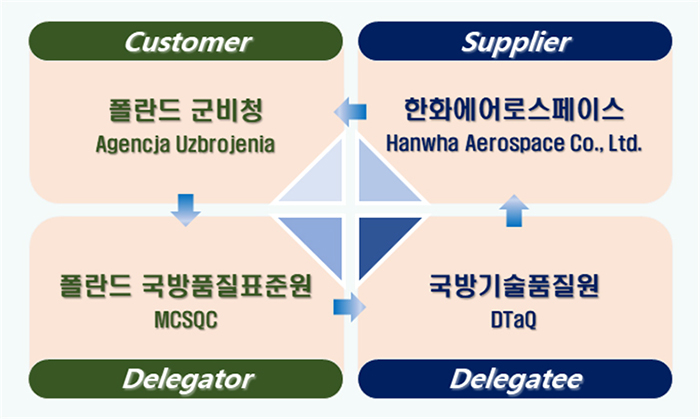 Customer

폴란드 군비청
Agencja Uzbrojenia

Supplier

한화에어로스페이스
Hanwha Aerospace Co., Ltd.

폴란드 국방품질표준원
MCSQC

Delegator

국방기술품질원
DTaQ

Delegatee